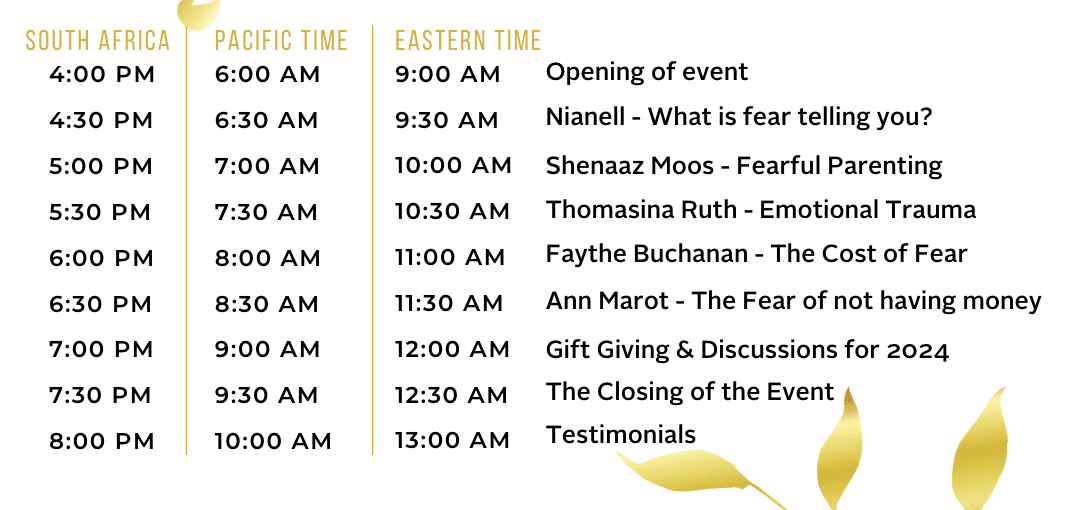 | SOUTH AFRICA | PACIFIC TIME | EASTERN TIME | |
|---|---|---|---|
| 4:00 PM | 6:00 AM | 9:00 AM | Opening of event |
| 4:30 PM | 6:30 AM | 9:30 AM | Nianell - What is fear telling you? |
| 5:00 PM | 7:00 AM | 10:00 AM | Shenaaz Moos - Fearful Parenting |
| 5:30 PM | 7:30 AM | 10:30 AM | Thomasina Ruth - Emotional Trauma |
| 6:00 PM | 8:00 AM | 11:00 AM | Faythe Buchanan - The Cost of Fear |
| 6:30 PM | 8:30 AM | 11:30 AM | Ann Marot - The Fear of not having money |
| 7:00 PM | 9:00 AM | 12:00 AM | Gift Giving & Discussions for 2024 |
| 7:30 PM | 9:30 AM | 12:30 AM | The Closing of the Event |
| 8:00 PM | 10:00 AM | 13:00 AM | Testimonials |